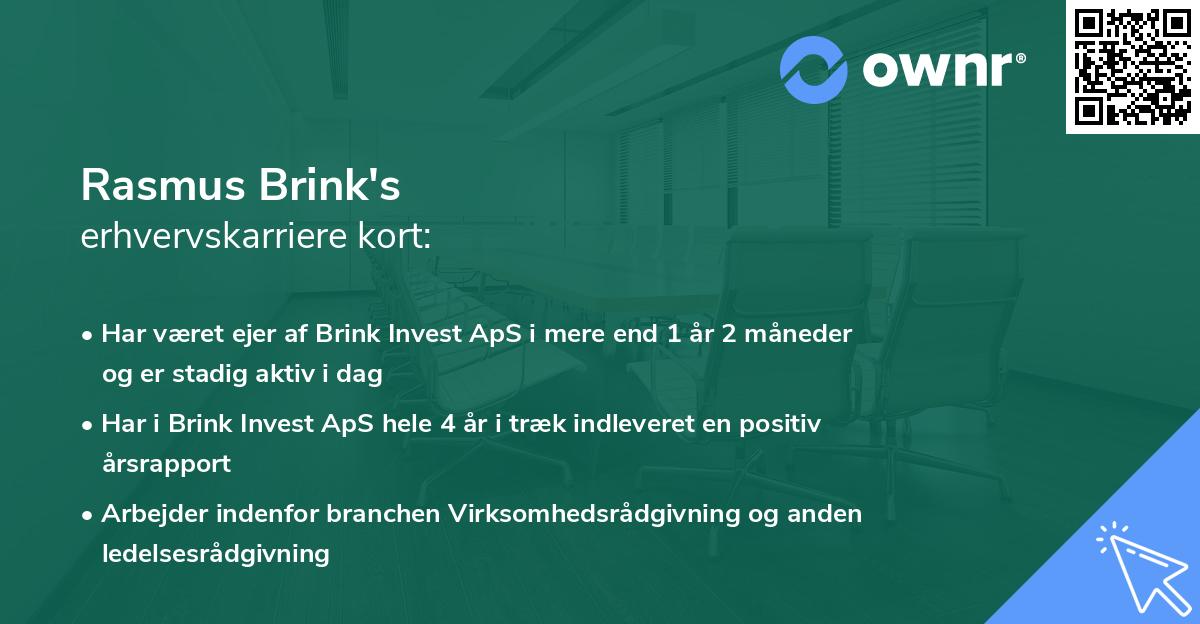 ownr®

Rasmus Brink's
erhvervskarriere kort:

• Har været ejer af Brink Invest ApS i mere end 1 år 2 måneder og er stadig aktiv i dag
• Har i Brink Invest ApS hele 4 år i træk indleveret en positiv årsrapport
• Arbejder indenfor branchen Virksomhedsrådgivning og anden ledelsesrådgivning